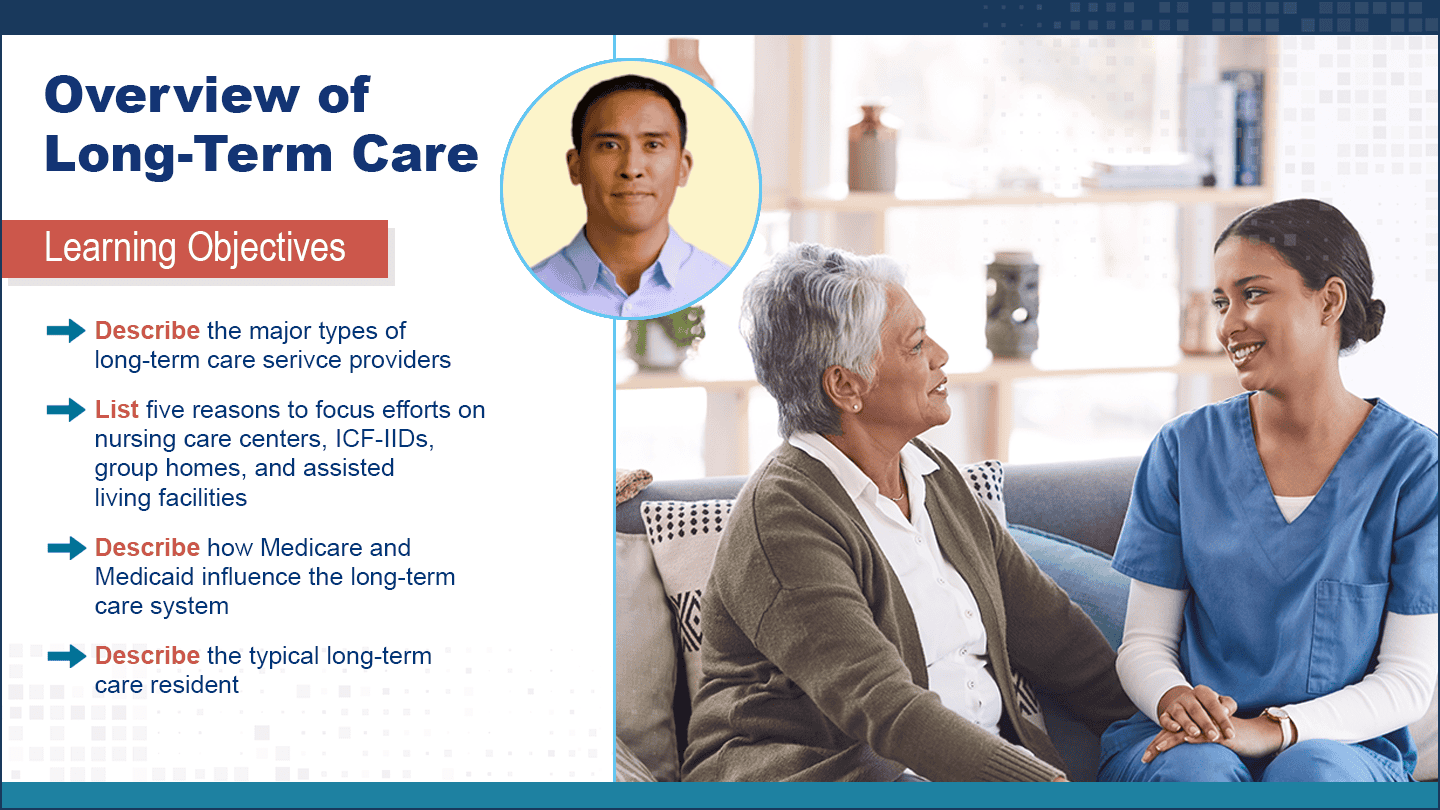 Overview of Long-Term Care

Learning Objectives

Describe the major types of long-term care serivce providers

List five reasons to focus efforts on nursing care centers, ICF-IIDs, group homes, and assisted living facilities

Describe how Medicare and Medicaid influence the long-term care system

Describe the typical long-term care resident